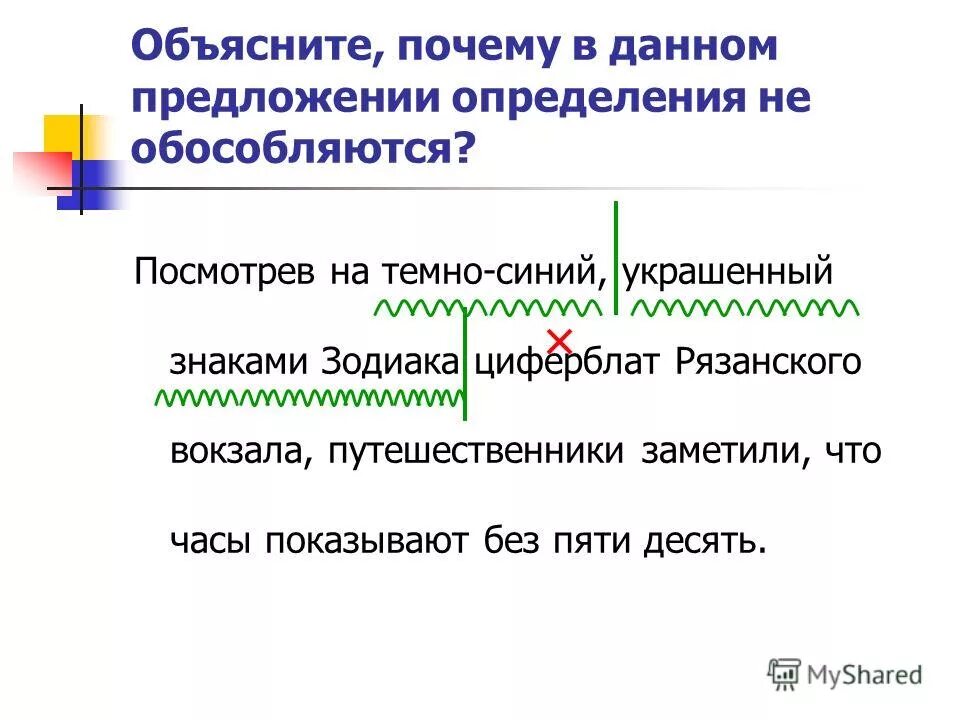 Объясните, почему в данном предложении определения не обособляются?

Посмотрев на темно-синий, украшенный знаками Зодиака циферблат Рязанского вокзала, путешественники заметили, что часы показывают без пяти десять.

MyShared